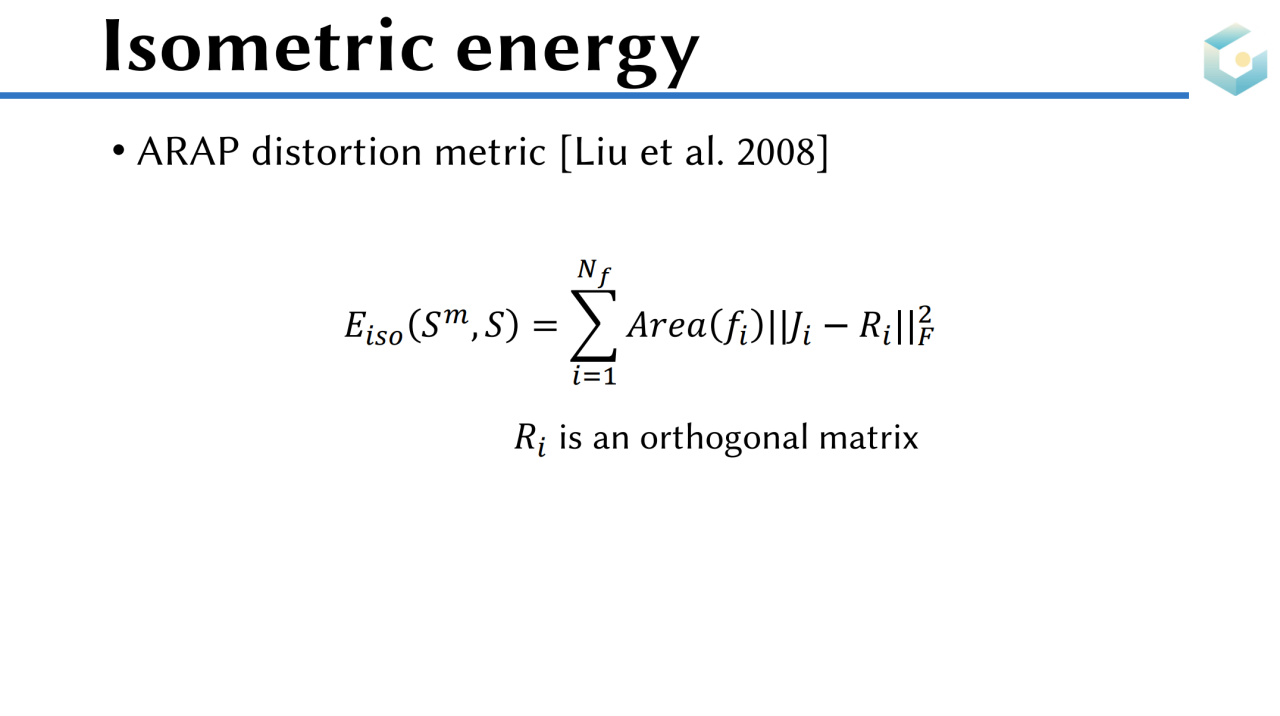 Isometric energy

• ARAP distortion metric [Liu et al. 2008]

$E_{iso}(S^m, S) = \sum_{i=1}^{N_f} Area(f_i)||J_i - R_i||_F^2$

$R_i$ is an orthogonal matrix